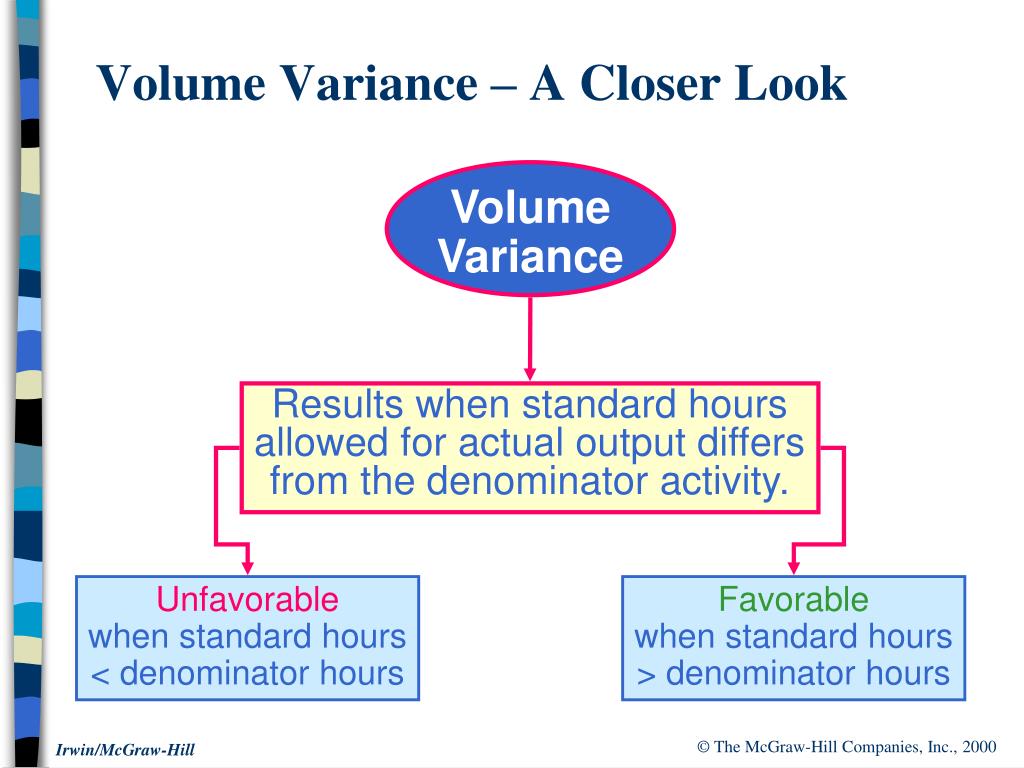 Volume Variance – A Closer Look

Volume Variance

Results when standard hours allowed for actual output differs from the denominator activity.

Unfavorable
when standard hours < denominator hours

Favorable
when standard hours > denominator hours

Irwin/McGraw-Hill

© The McGraw-Hill Companies, Inc., 2000